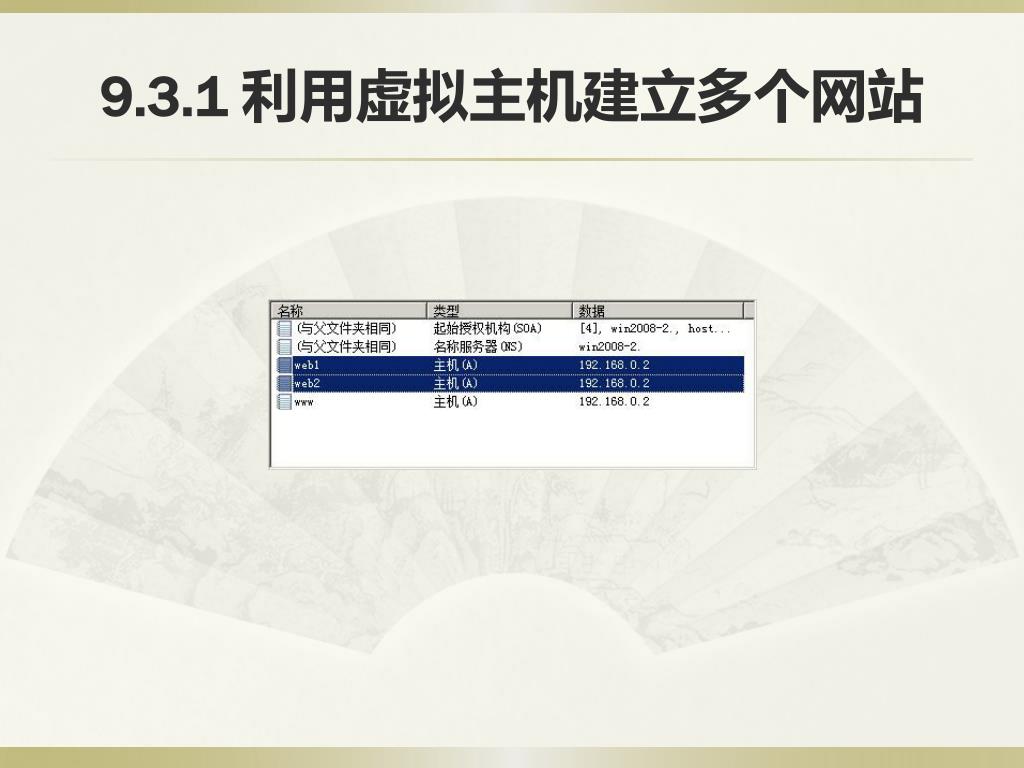 9.3.1 利用虚拟主机建立多个网站

| 名称 | 类型 | 数据 |
|---|---|---|
| (与父文件夹相同) | 起始授权机构(SOA) | [4], win2008-2., host... |
| (与父文件夹相同) | 名称服务器(NS) | win2008-2. |
| web1 | 主机(A) | 192.168.0.2 |
| web2 | 主机(A) | 192.168.0.2 |
| www | 主机(A) | 192.168.0.2 |